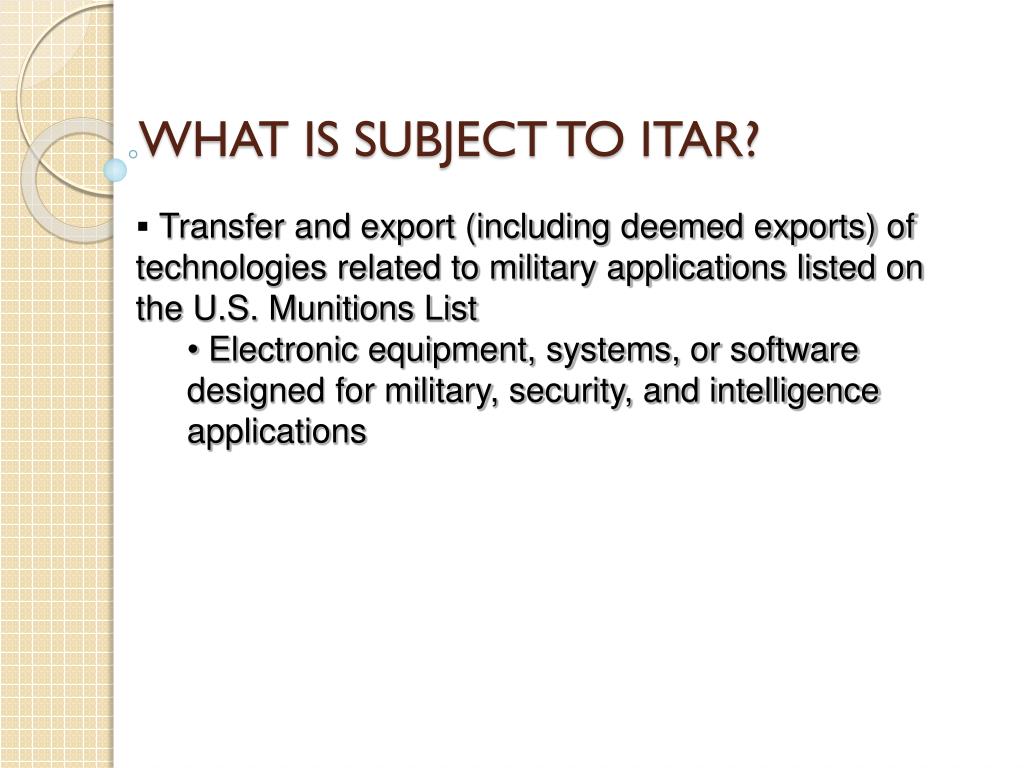 WHAT IS SUBJECT TO ITAR?

▪ Transfer and export (including deemed exports) of technologies related to military applications listed on the U.S. Munitions List

• Electronic equipment, systems, or software designed for military, security, and intelligence applications